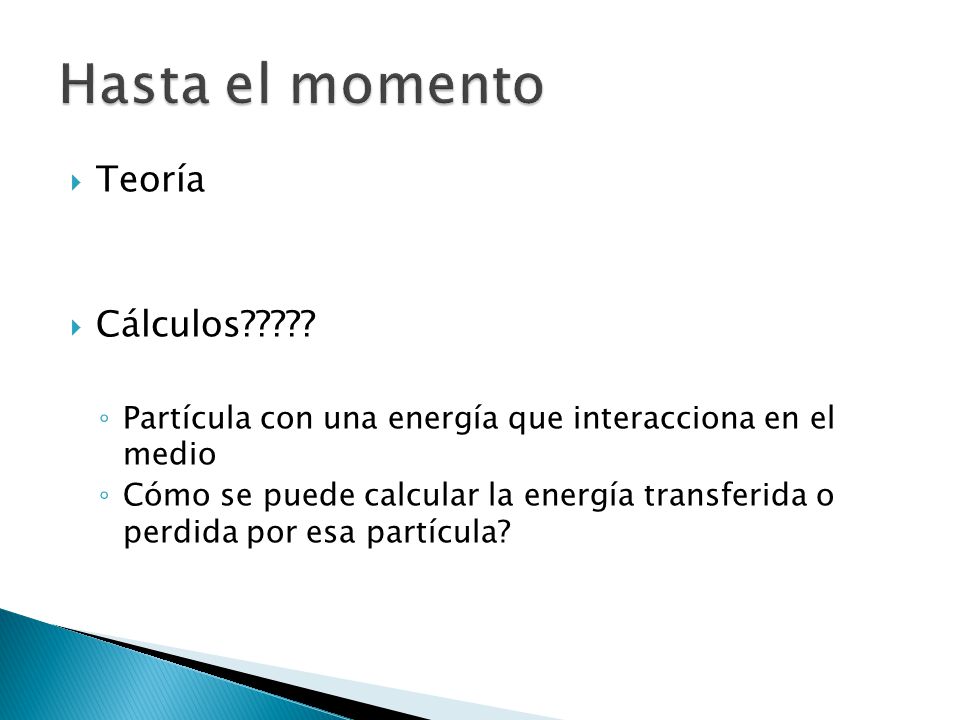 Hasta el momento

Teoría

Cálculos?????

Partícula con una energía que interacciona en el medio

Cómo se puede calcular la energía transferida o perdida por esa partícula?